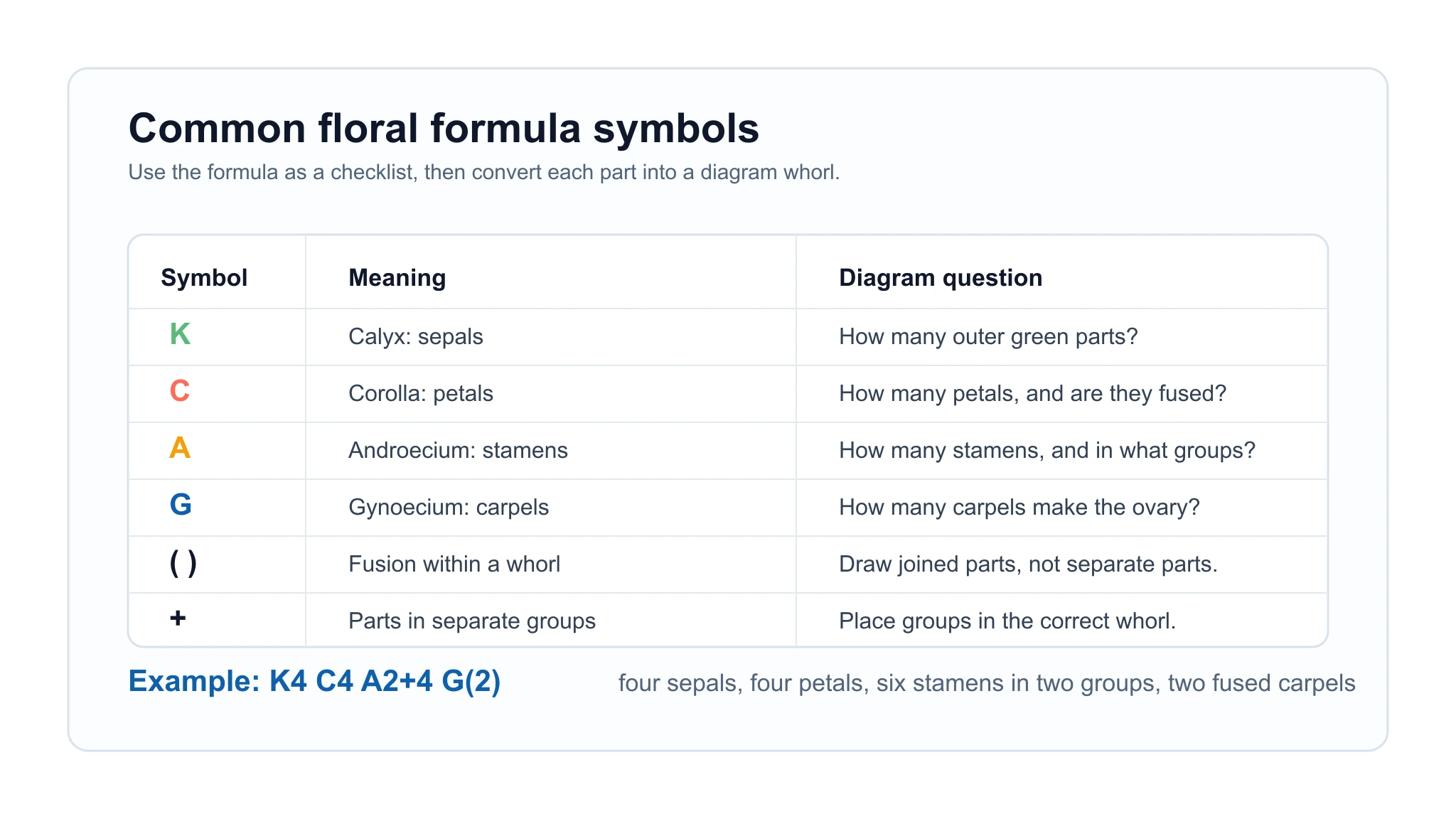 Common floral formula symbols

Use the formula as a checklist, then convert each part into a diagram whorl.

| Symbol | Meaning | Diagram question |
|---|---|---|
| K | Calyx: sepals | How many outer green parts? |
| C | Corolla: petals | How many petals, and are they fused? |
| A | Androecium: stamens | How many stamens, and in what groups? |
| G | Gynoecium: carpels | How many carpels make the ovary? |
| ( ) | Fusion within a whorl | Draw joined parts, not separate parts. |
| + | Parts in separate groups | Place groups in the correct whorl. |

Example: K4 C4 A2+4 G(2)

four sepals, four petals, six stamens in two groups, two fused carpels